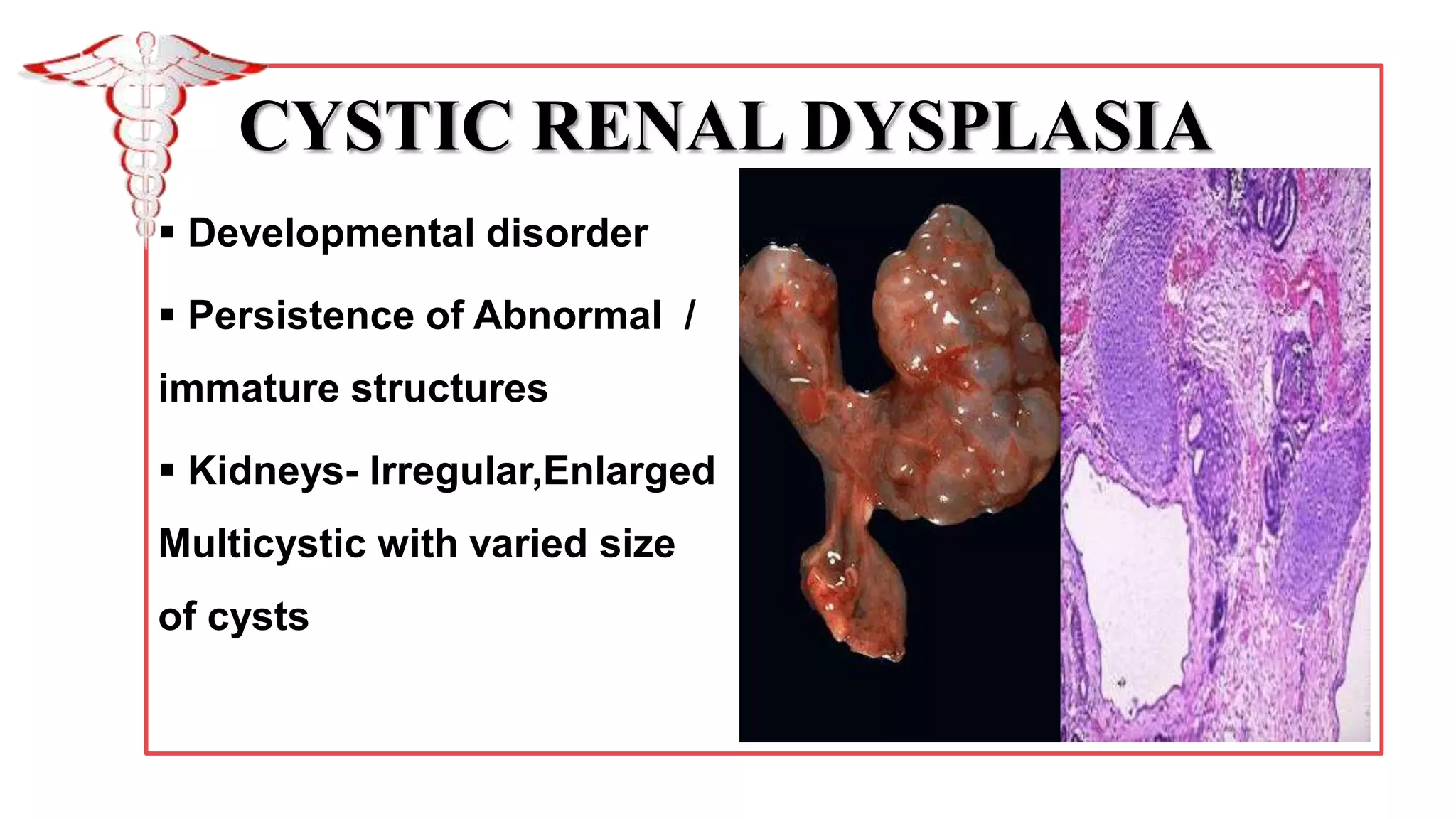 CYSTIC RENAL DYSPLASIA

▪ Developmental disorder

▪ Persistence of Abnormal / immature structures

▪ Kidneys- Irregular,Enlarged Multicystic with varied size of cysts